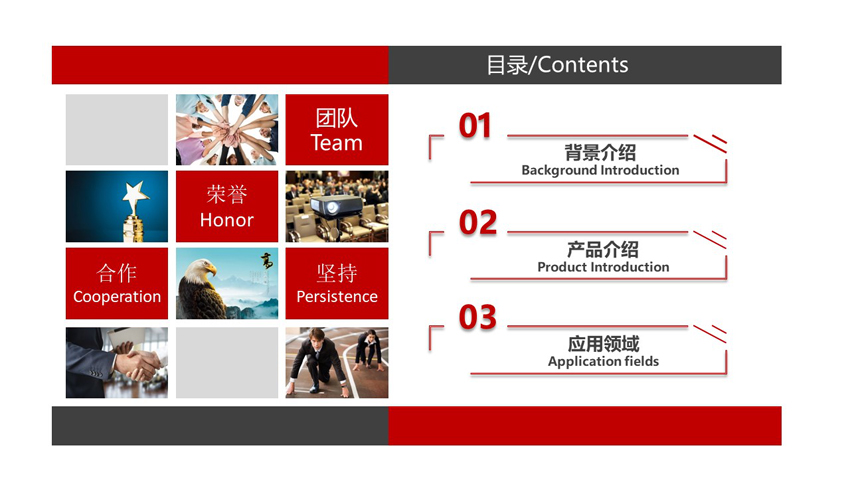 目录/Contents

团队
Team

荣誉
Honor

合作
Cooperation

坚持
Persistence

01
背景介绍
Background Introduction

02
产品介绍
Product Introduction

03
应用领域
Application fields